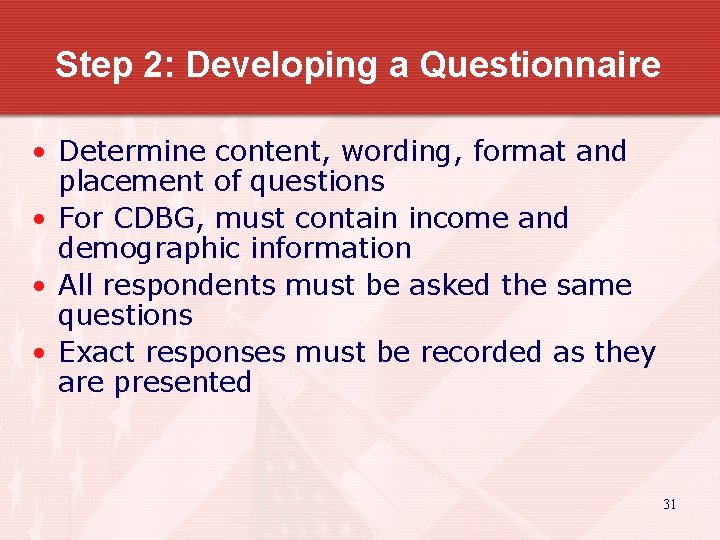 Step 2: Developing a Questionnaire

• Determine content, wording, format and placement of questions
• For CDBG, must contain income and demographic information
• All respondents must be asked the same questions
• Exact responses must be recorded as they are presented

31